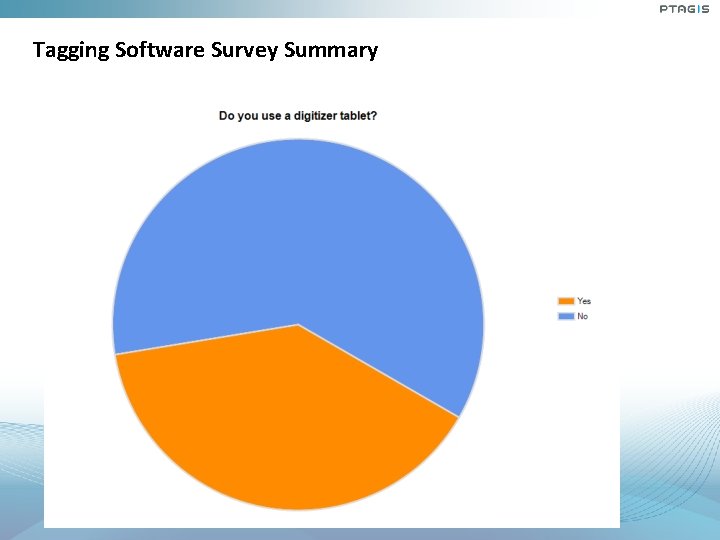 PTAGIS

Tagging Software Survey Summary

Do you use a digitizer tablet?

Yes
No